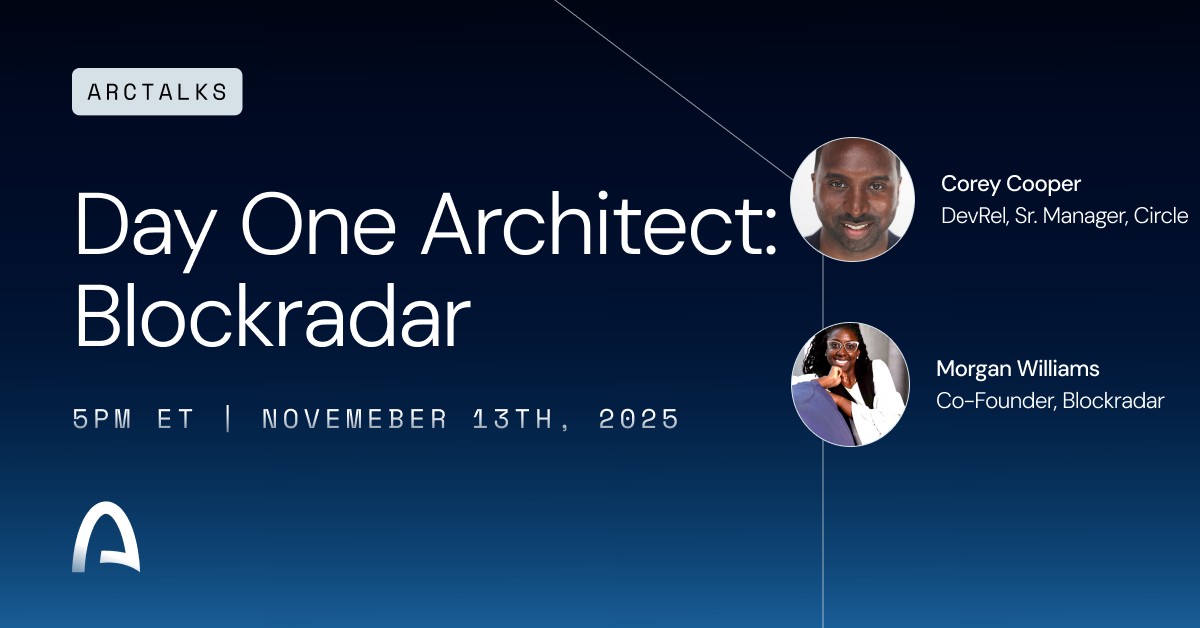 ARCTALKS

Day One Architect: Blockradar

5PM ET | NOVEMEBER 13TH, 2025

Corey Cooper
DevRel, Sr. Manager, Circle

Morgan Williams
Co-Founder, Blockradar